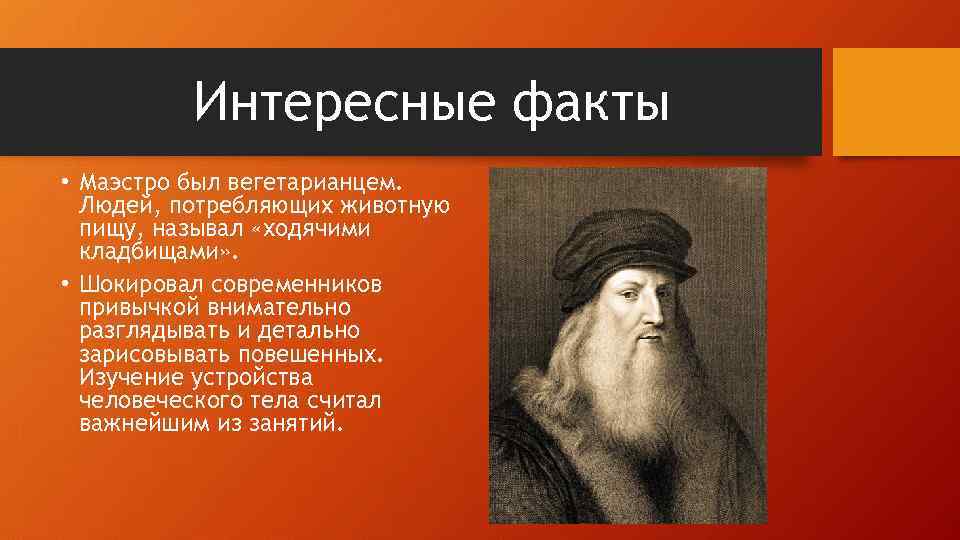 Интересные факты

• Маэстро был вегетарианцем. Людей, потребляющих животную пищу, называл «ходячими кладбищами».

• Шокировал современников привычкой внимательно разглядывать и детально зарисовывать повешенных. Изучение устройства человеческого тела считал важнейшим из занятий.